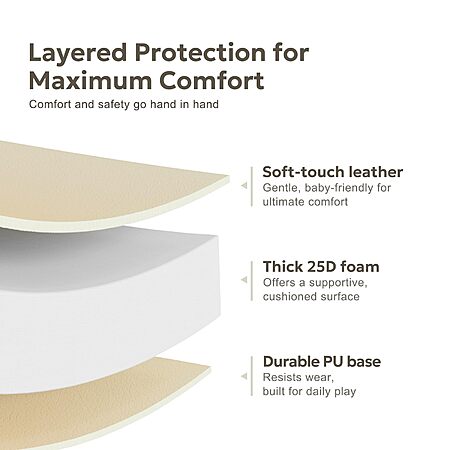 Layered Protection for Maximum Comfort

Comfort and safety go hand in hand

Soft-touch leather
Gentle, baby-friendly for ultimate comfort

Thick 25D foam
Offers a supportive, cushioned surface

Durable PU base
Resists wear, built for daily play